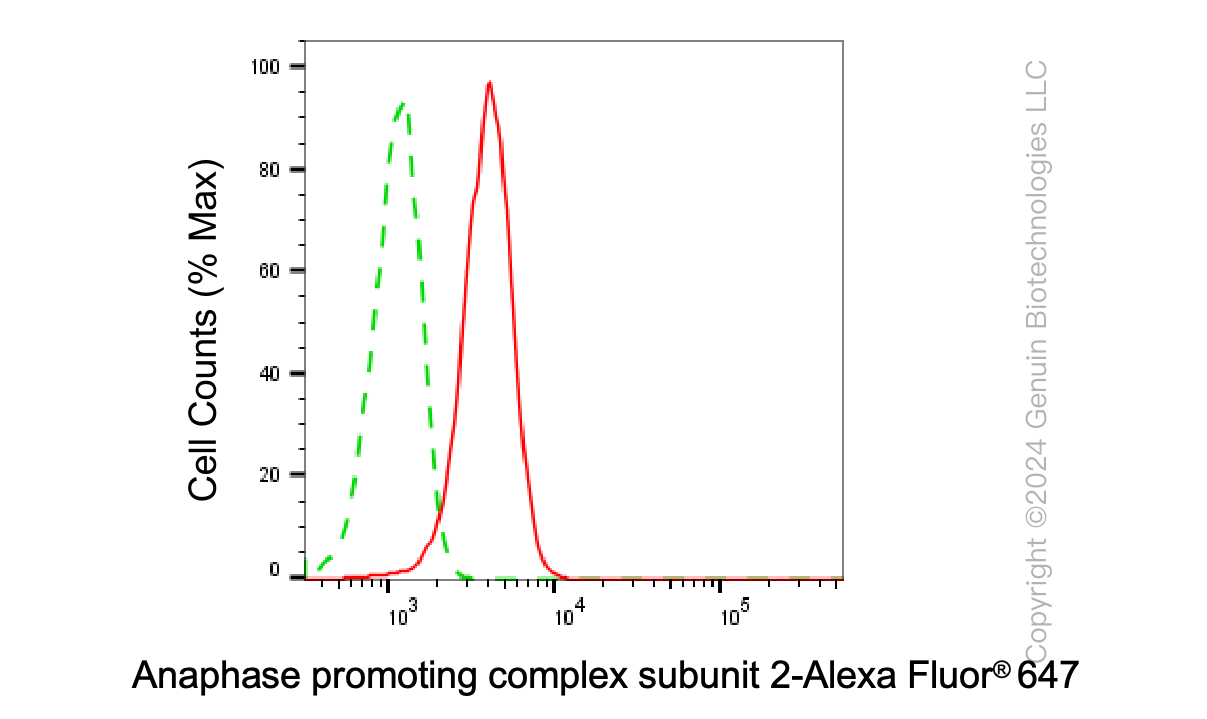 Cell Counts (% Max)

100
80
60
40
20
0

$10^3$
$10^4$
$10^5$

Anaphase promoting complex subunit 2-Alexa Fluor® 647

Copyright ©2024 Genuin Biotechnologies LLC